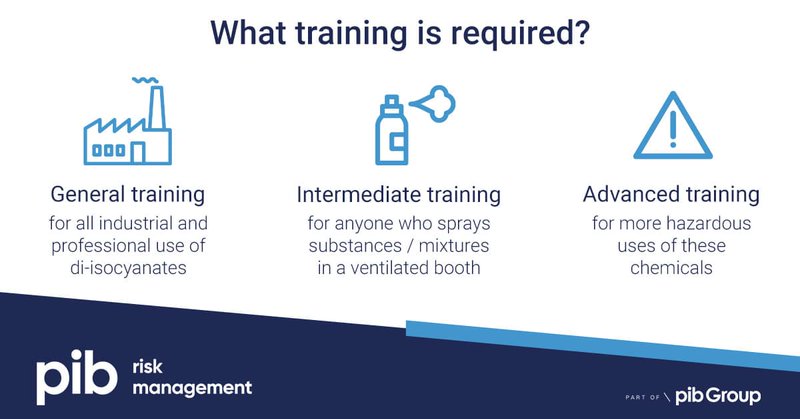 What training is required?

General training
for all industrial and professional use of di-isocyanates

Intermediate training
for anyone who sprays substances / mixtures in a ventilated booth

Advanced training
for more hazardous uses of these chemicals

pib risk management

PART OF \ pib Group